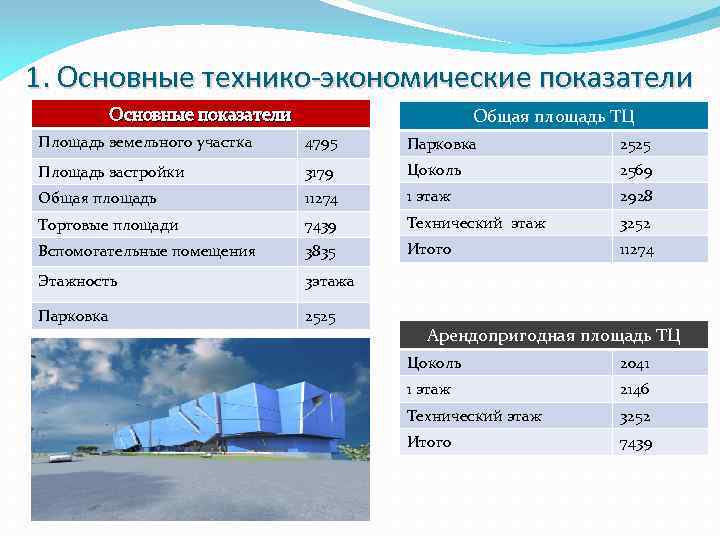 1. Основные технико-экономические показатели

| Основные показатели | |
|---|---|
| Площадь земельного участка | 4795 |
| Площадь застройки | 3179 |
| Общая площадь | 11274 |
| Торговые площади | 7439 |
| Вспомогательные помещения | 3835 |
| Этажность | 3этажа |
| Парковка | 2525 |

| Общая площадь ТЦ | |
|---|---|
| Парковка | 2525 |
| Цоколь | 2569 |
| 1 этаж | 2928 |
| Технический этаж | 3252 |
| Итого | 11274 |

| Арендопригодная площадь ТЦ | |
|---|---|
| Цоколь | 2041 |
| 1 этаж | 2146 |
| Технический этаж | 3252 |
| Итого | 7439 |